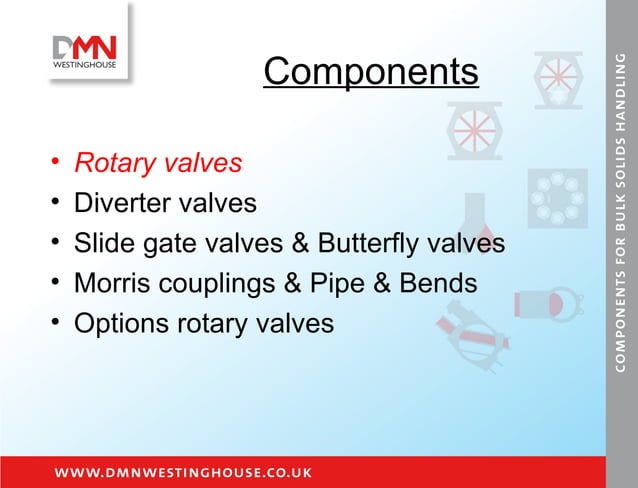 DMN
WESTINGHOUSE

Components

• Rotary valves
• Diverter valves
• Slide gate valves & Butterfly valves
• Morris couplings & Pipe & Bends
• Options rotary valves

COMPONENTS FOR BULK SOLIDS HANDLING

WWW.DMNWESTINGHOUSE.CO.UK